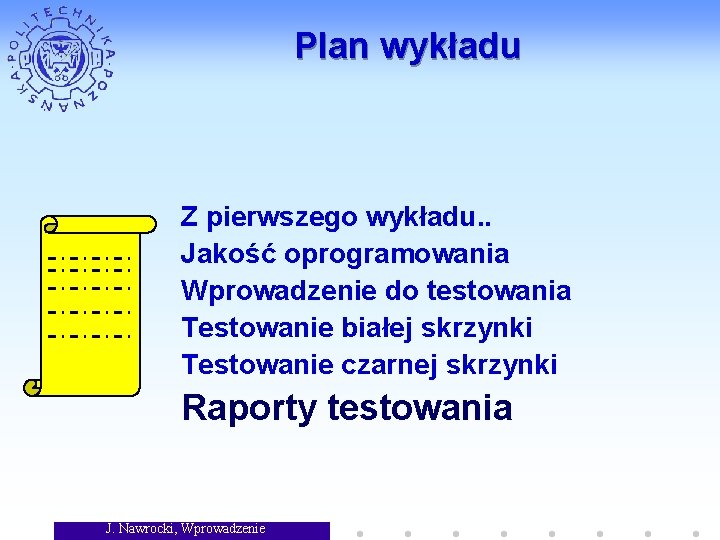 POLITECHNIKA POZNAŃSKA

Plan wykładu

Z pierwszego wykładu..
Jakość oprogramowania
Wprowadzenie do testowania
Testowanie białej skrzynki
Testowanie czarnej skrzynki
Raporty testowania

J. Nawrocki, Wprowadzenie